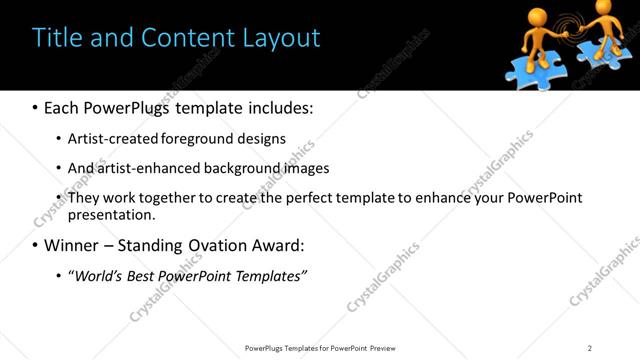 Title and Content Layout

• Each PowerPlugs template includes:

• Artist-created foreground designs

• And artist-enhanced background images

• They work together to create the perfect template to enhance your PowerPoint presentation.

• Winner – Standing Ovation Award:

• *"World's Best PowerPoint Templates"*

CrystalGraphics

PowerPlugs Templates for PowerPoint Preview

2